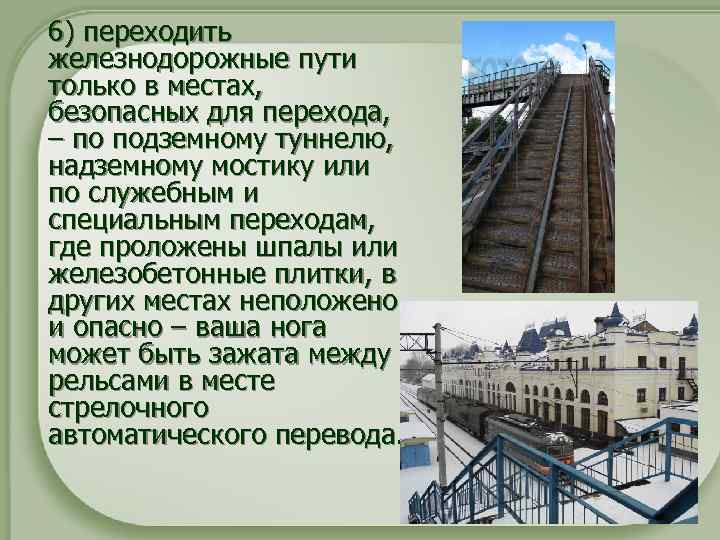 6) переходить железнодорожные пути только в местах, безопасных для перехода, – по подземному туннелю, надземному мостику или по служебным и специальным переходам, где проложены шпалы или железобетонные плитки, в других местах неположено и опасно – ваша нога может быть зажата между рельсами в месте стрелочного автоматического перевода.